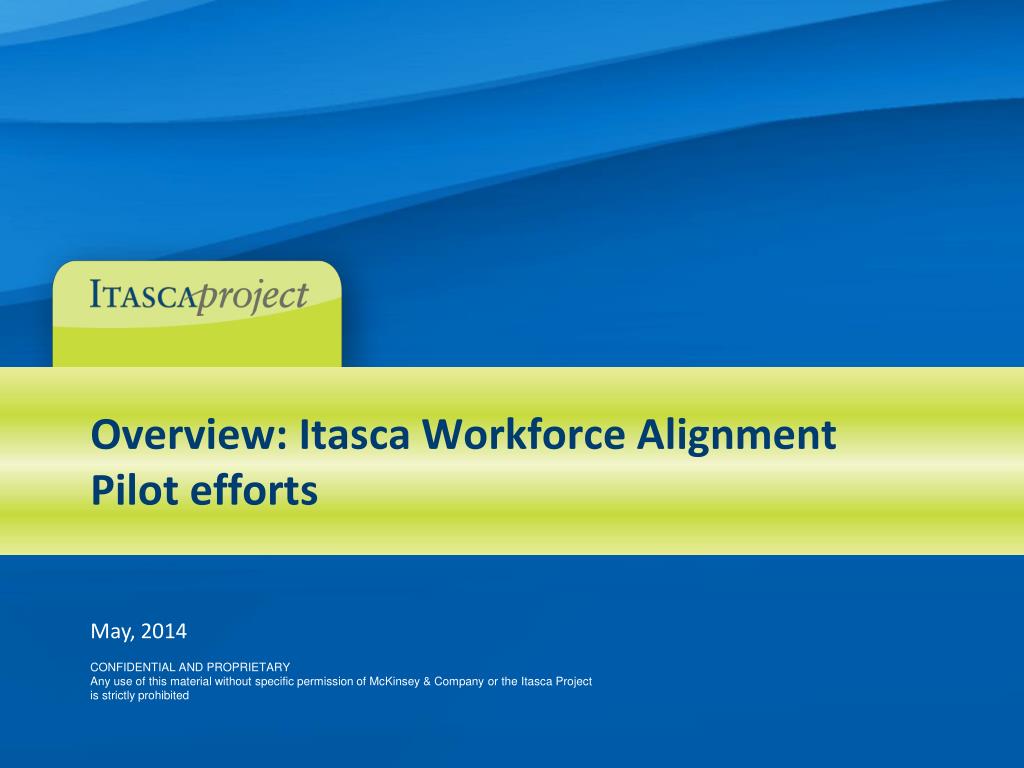 ITASCAproject

Overview: Itasca Workforce Alignment Pilot efforts

May, 2014

CONFIDENTIAL AND PROPRIETARY
Any use of this material without specific permission of McKinsey & Company or the Itasca Project is strictly prohibited